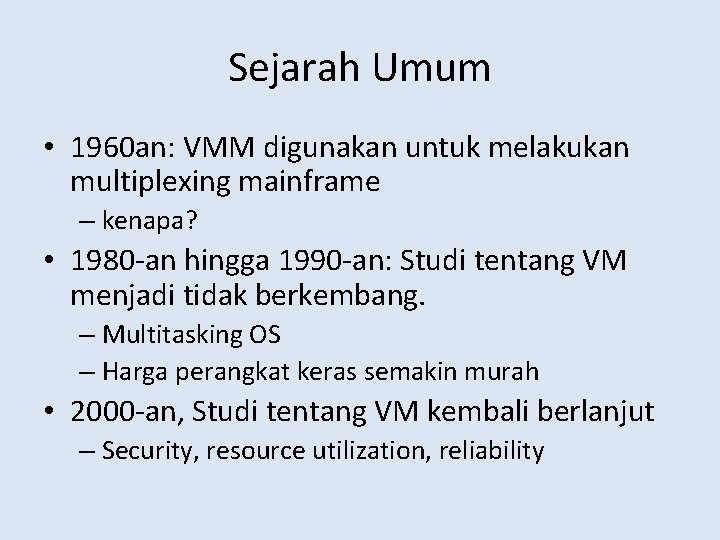 Sejarah Umum

• 1960an: VMM digunakan untuk melakukan multiplexing mainframe
– kenapa?
• 1980-an hingga 1990-an: Studi tentang VM menjadi tidak berkembang.
– Multitasking OS
– Harga perangkat keras semakin murah
• 2000-an, Studi tentang VM kembali berlanjut
– Security, resource utilization, reliability